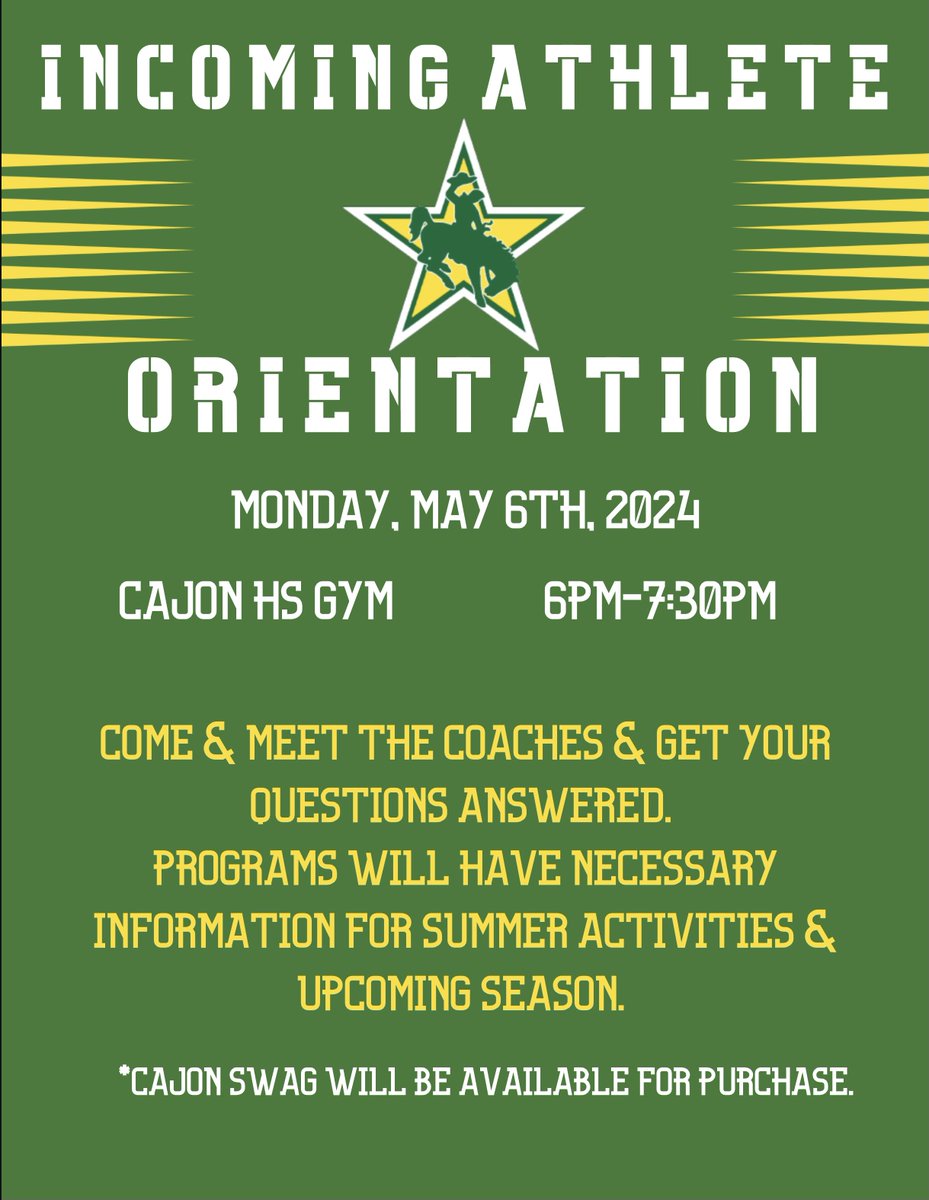 INCOMING ATHLETE

ORIENTATION

MONDAY, MAY 6TH, 2024

CAJON HS GYM 6PM-7:30PM

COME & MEET THE COACHES & GET YOUR QUESTIONS ANSWERED.
PROGRAMS WILL HAVE NECESSARY INFORMATION FOR SUMMER ACTIVITIES & UPCOMING SEASON.

*CAJON SWAG WILL BE AVAILABLE FOR PURCHASE.